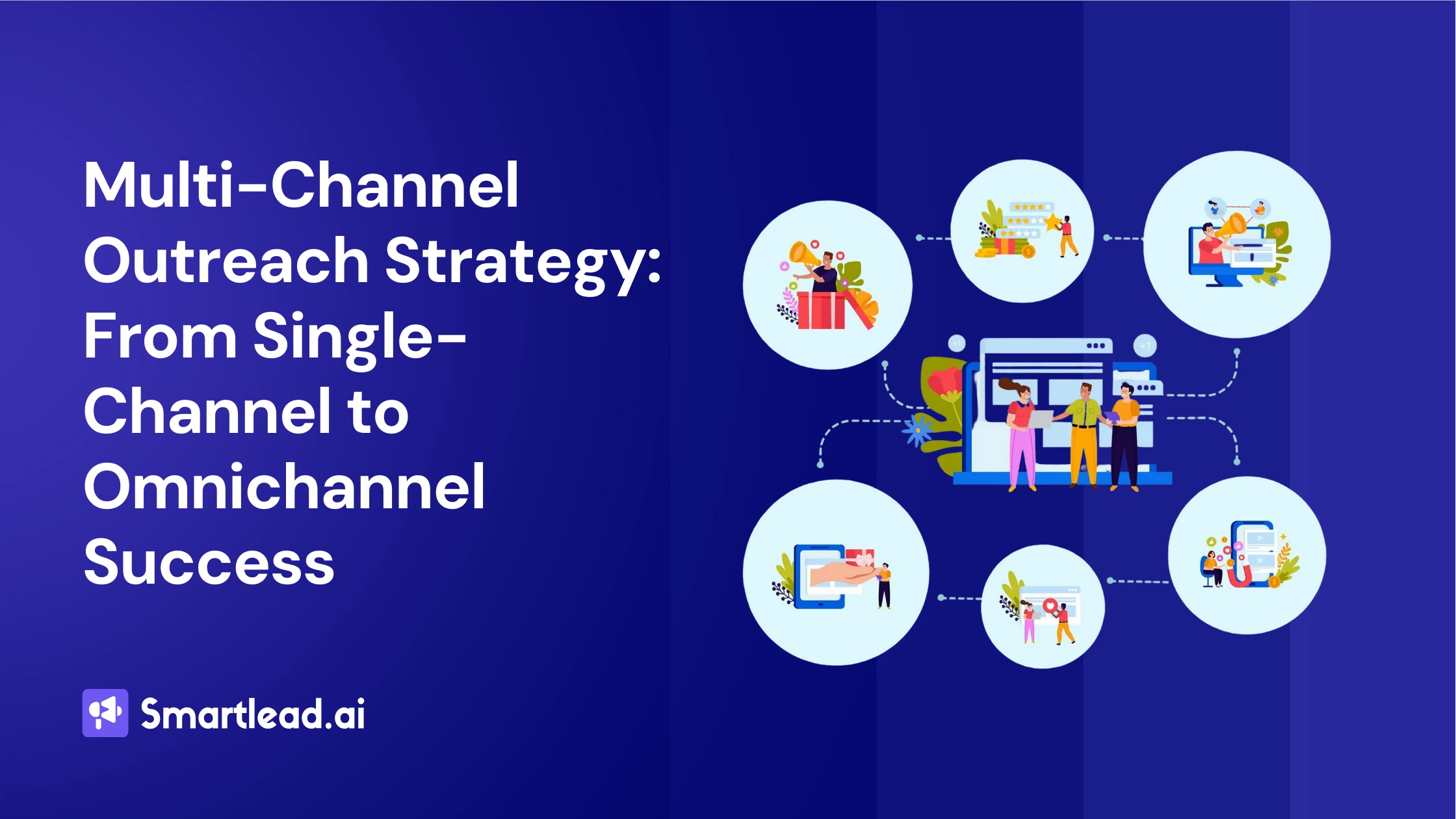 Multi-Channel Outreach Strategy: From Single-Channel to Omnichannel Success

Smartlead.ai